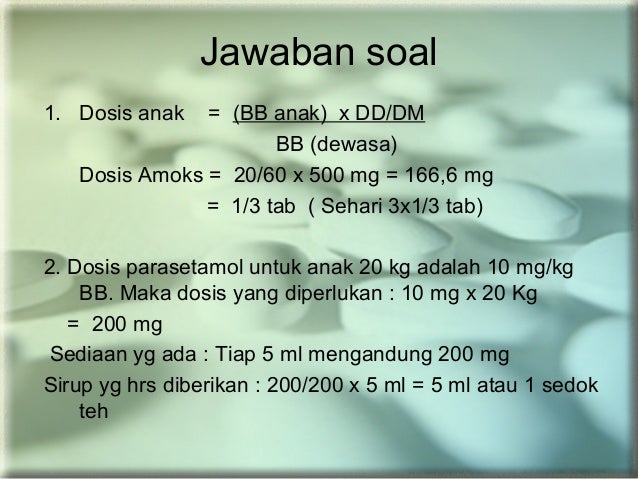 Jawaban soal

1. Dosis anak = (BB anak) x DD/DM
BB (dewasa)

Dosis Amoks = 20/60 x 500 mg = 166,6 mg
= 1/3 tab ( Sehari 3x1/3 tab)

2. Dosis parasetamol untuk anak 20 kg adalah 10 mg/kg BB. Maka dosis yang diperlukan : 10 mg x 20 Kg
= 200 mg

Sediaan yg ada : Tiap 5 ml mengandung 200 mg

Sirup yg hrs diberikan : 200/200 x 5 ml = 5 ml atau 1 sedok teh